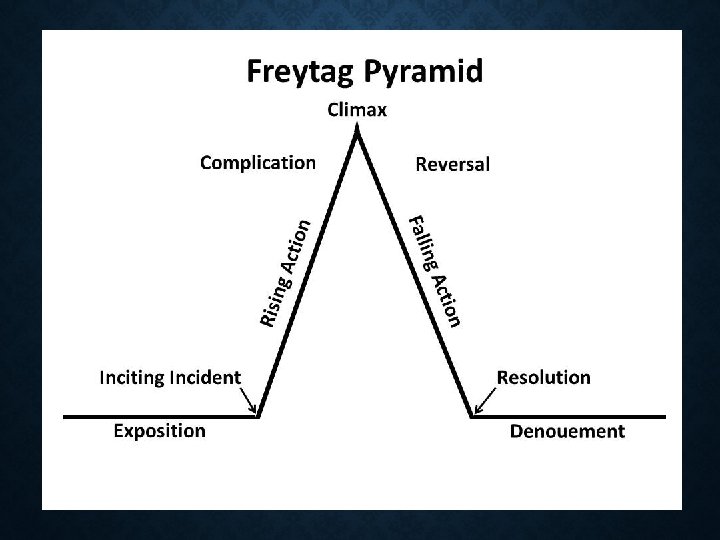 Freytag Pyramid

Climax

Complication

Reversal

Rising Action

Falling Action

Inciting Incident

Resolution

Exposition

Denouement